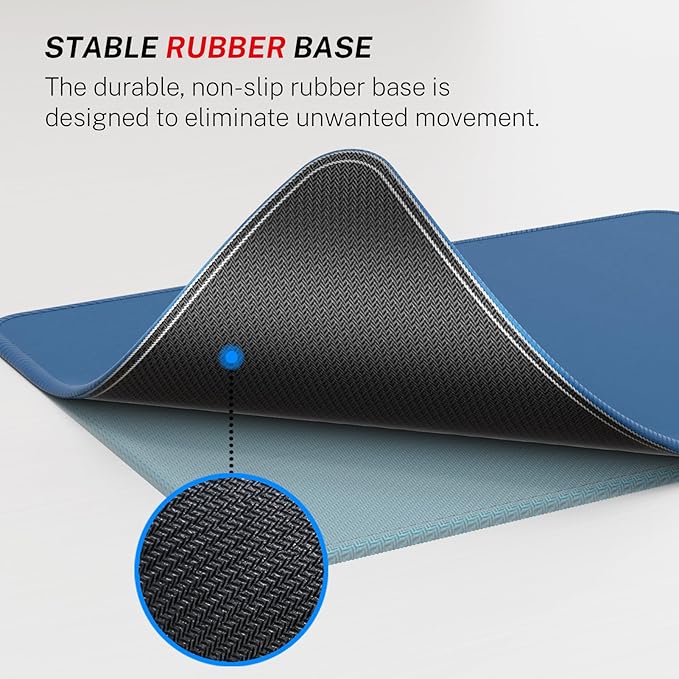 STABLE RUBBER BASE

The durable, non-slip rubber base is designed to eliminate unwanted movement.